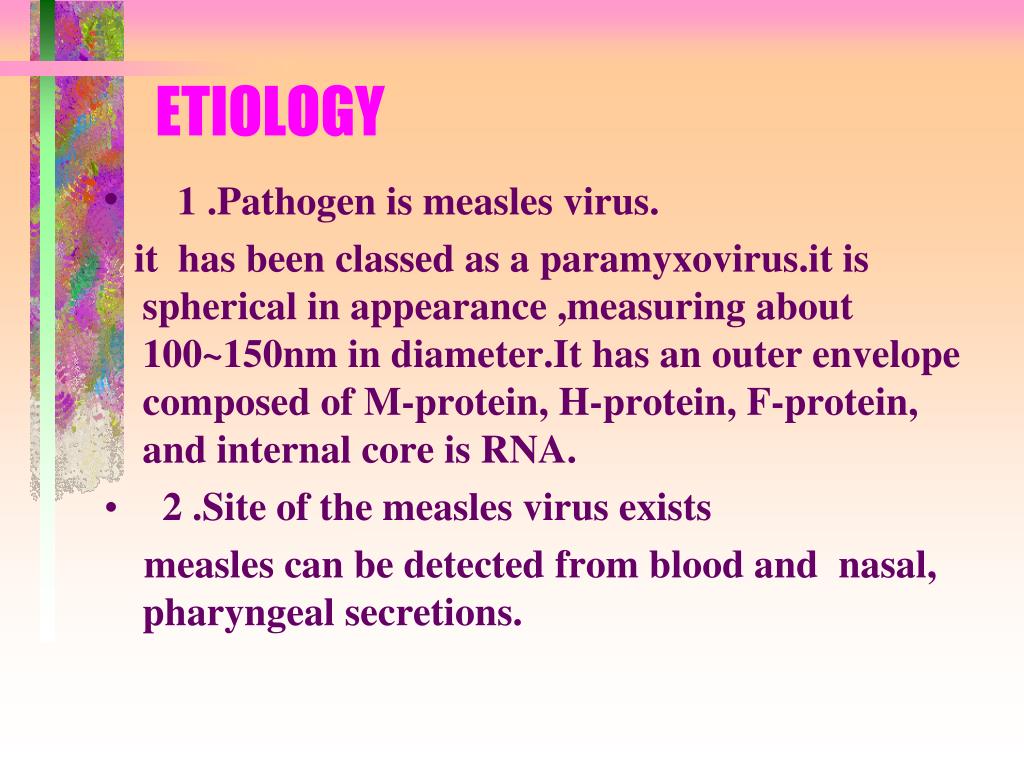 ETIOLOGY

• 1 .Pathogen is measles virus.

it has been classed as a paramyxovirus.it is spherical in appearance ,measuring about 100~150nm in diameter.It has an outer envelope composed of M-protein, H-protein, F-protein, and internal core is RNA.

• 2 .Site of the measles virus exists

measles can be detected from blood and nasal, pharyngeal secretions.